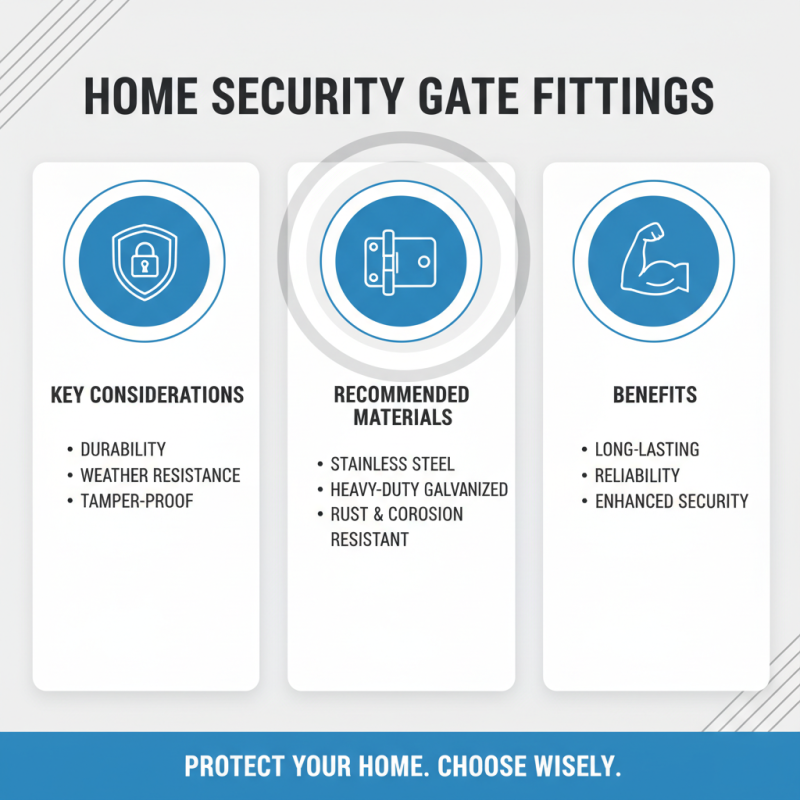 HOME SECURITY GATE FITTINGS

KEY CONSIDERATIONS

• DURABILITY
• WEATHER RESISTANCE
• TAMPER-PROOF

RECOMMENDED MATERIALS

• STAINLESS STEEL
• HEAVY-DUTY GALVANIZED
• RUST & COROSION RESISTANT

BENEFITS

• LONG-LASTING
• RELIABILITY
• ENHANCED SECURITY

PROTECT YOUR HOME. CHOOSE WISELY.